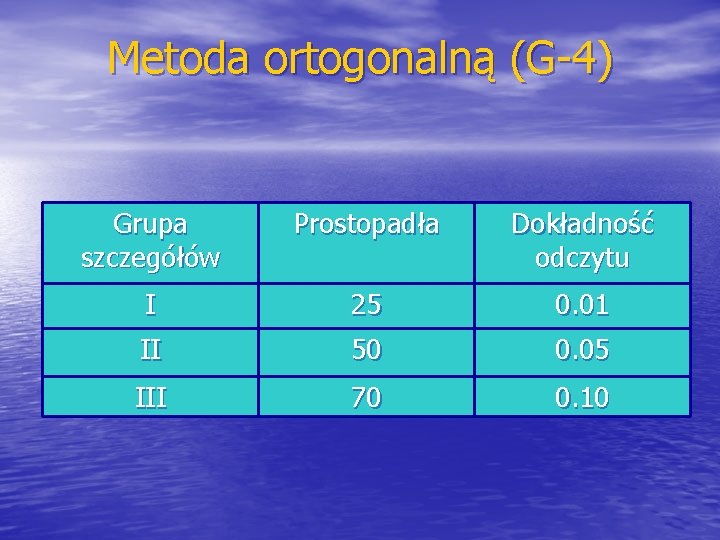 Metoda ortogonalną (G-4)

| Grupa szczegółów | Prostopadła | Dokładność odczytu |
|---|---|---|
| I | 25 | 0.01 |
| II | 50 | 0.05 |
| III | 70 | 0.10 |